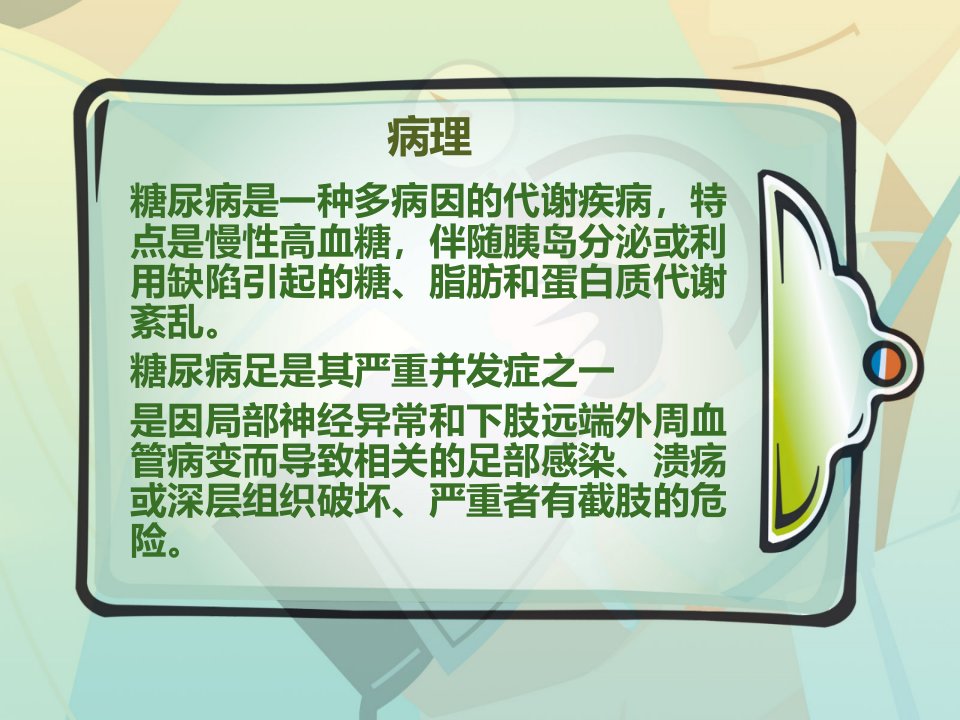 病理

糖尿病是一种多病因的代谢疾病，特点是慢性高血糖，伴随胰岛分泌或利用缺陷引起的糖、脂肪和蛋白质代谢紊乱。

糖尿病足是其严重并发症之一

是因局部神经异常和下肢远端外周血管病变而导致相关的足部感染、溃疡或深层组织破坏、严重者有截肢的危险。